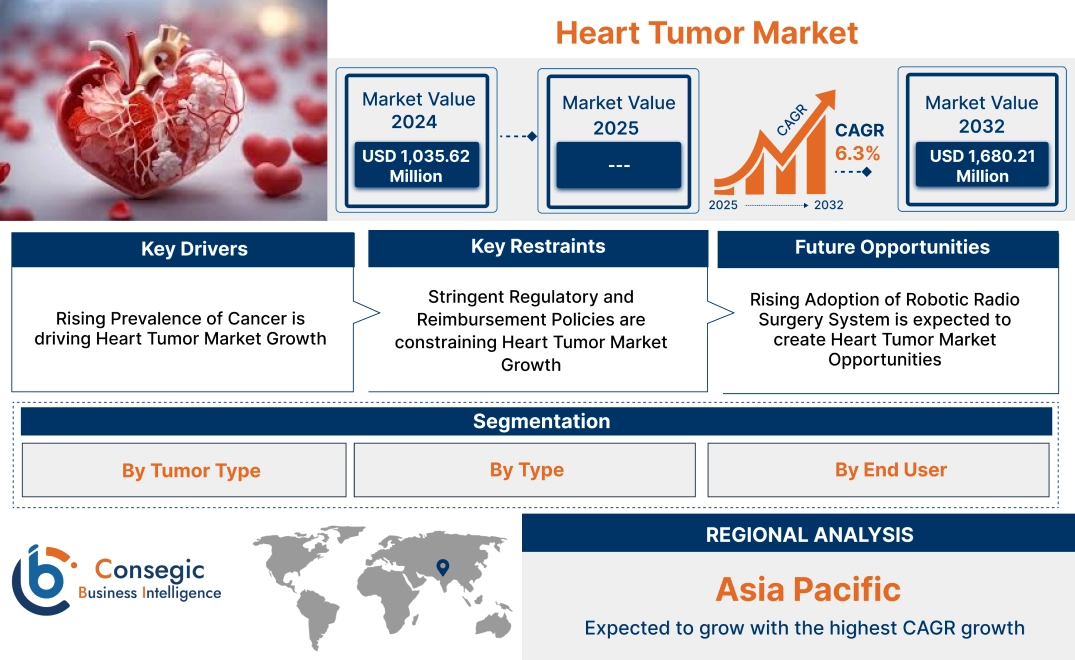 Heart Tumor Market

Market Value 2024
USD 1,035.62 Million

Market Value 2025
---

CAGR
CAGR 6.3%
2025 2032

Market Value 2032
USD 1,680.21 Million

Key Drivers
Rising Prevalence of Cancer is driving Heart Tumor Market Growth

Key Restraints
Stringent Regulatory and Reimbursement Policies are constraining Heart Tumor Market Growth

Future Opportunities
Rising Adoption of Robotic Radio Surgery System is expected to create Heart Tumor Market Opportunities

Segmentation
By Tumor Type
By Type
By End User

Consegic Business Intelligence

REGIONAL ANALYSIS
Asia Pacific
Expected to grow with the highest CAGR growth